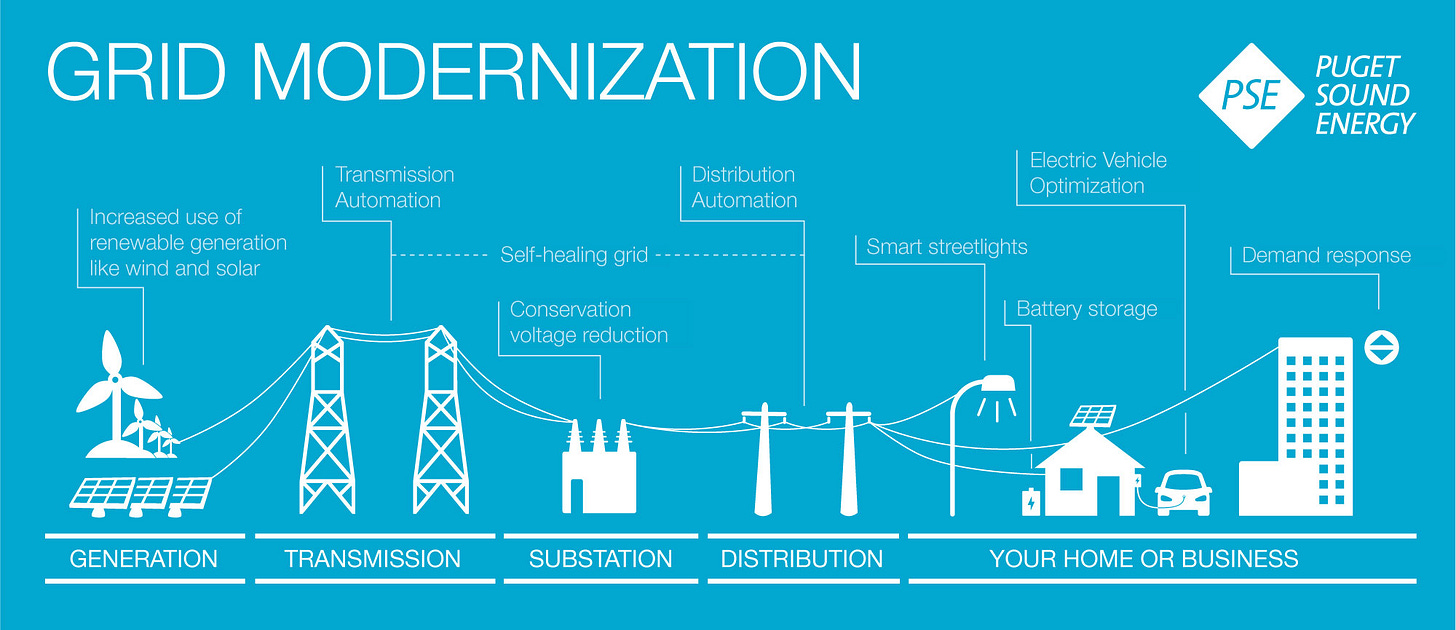 GRID MODERNIZATION

PSE PUGET SOUND ENERGY

Increased use of renewable generation like wind and solar

Transmission Automation

Self-healing grid

Conservation voltage reduction

Distribution Automation

Smart streetlights

Electric Vehicle Optimization

Battery storage

Demand response

GENERATION

TRANSMISSION

SUBSTATION

DISTRIBUTION

YOUR HOME OR BUSINESS